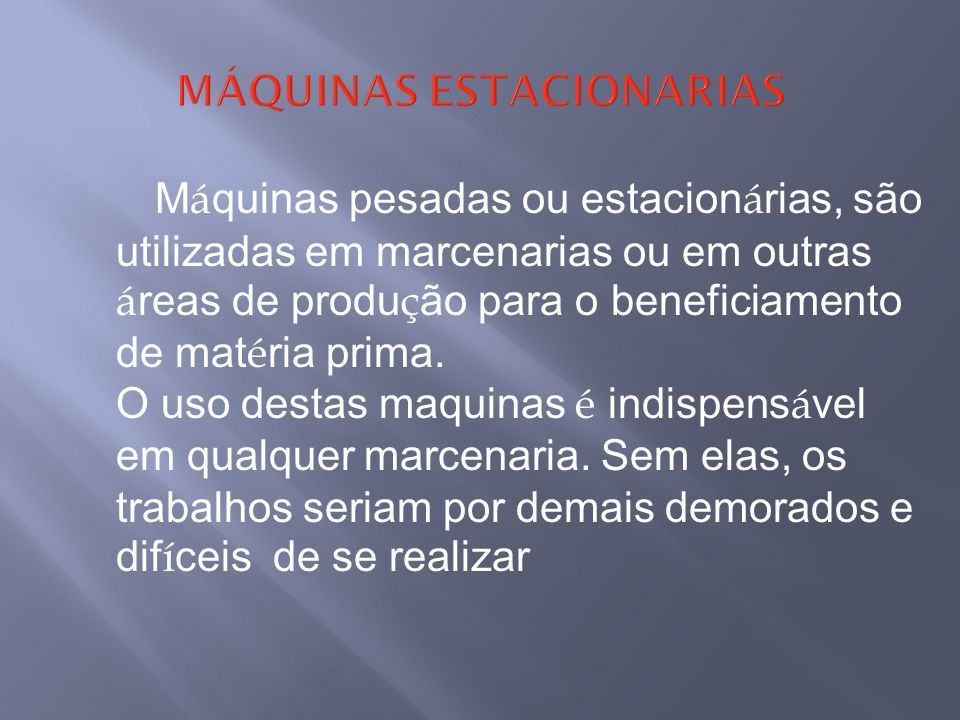 MÁQUINAS ESTACIONARIAS

Máquinas pesadas ou estacionárias, são utilizadas em marcenarias ou em outras áreas de produção para o beneficiamento de matéria prima.
O uso destas maquinas é indispensável em qualquer marcenaria. Sem elas, os trabalhos seriam por demais demorados e difíceis de se realizar